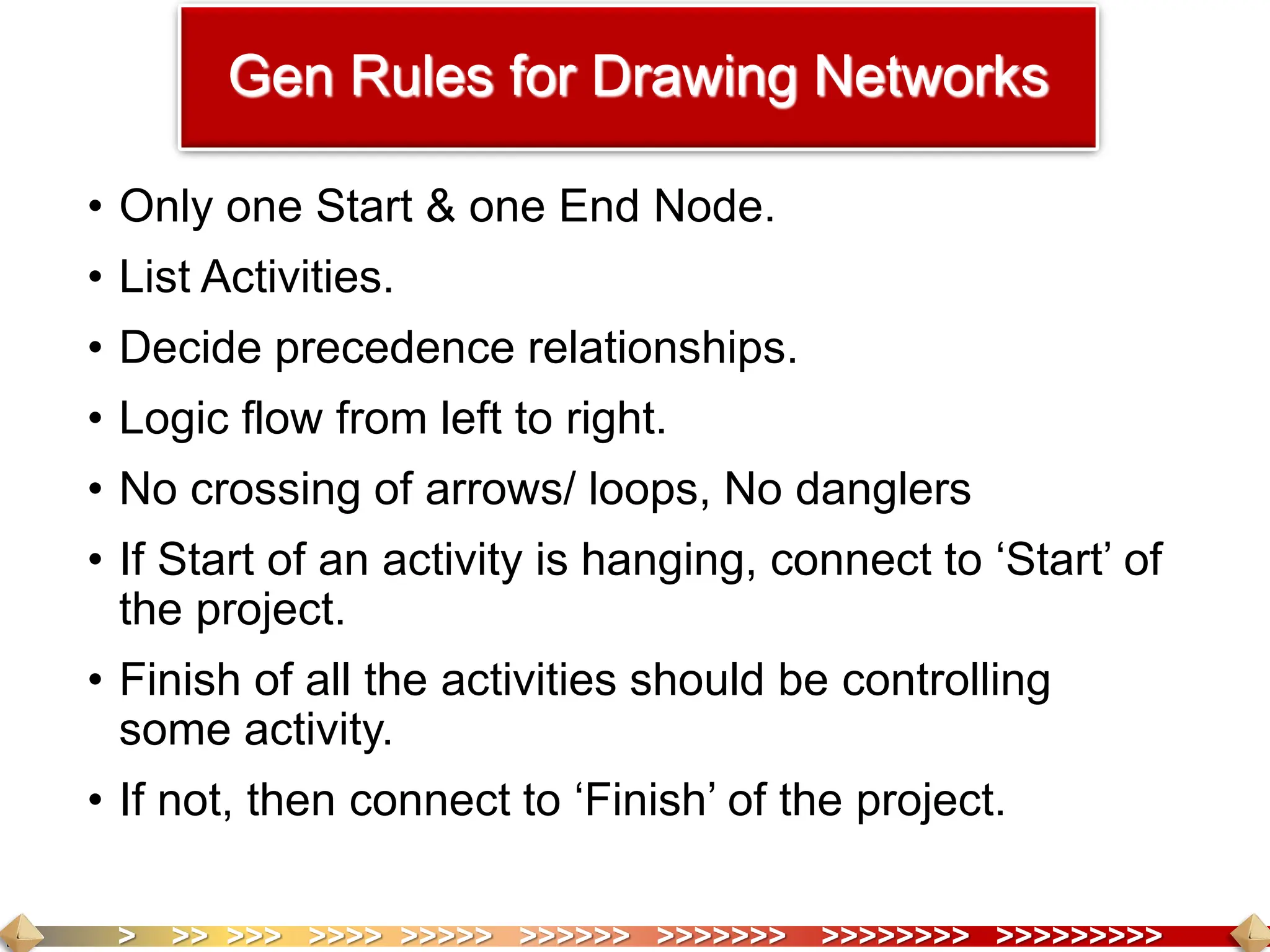 Gen Rules for Drawing Networks

• Only one Start & one End Node.

• List Activities.

• Decide precedence relationships.

• Logic flow from left to right.

• No crossing of arrows/ loops, No danglers

• If Start of an activity is hanging, connect to ‘Start’ of the project.

• Finish of all the activities should be controlling some activity.

• If not, then connect to ‘Finish’ of the project.

> >> >>> >>>> >>>>> >>>>>> >>>>>>> >>>>>>>> >>>>>>>>>